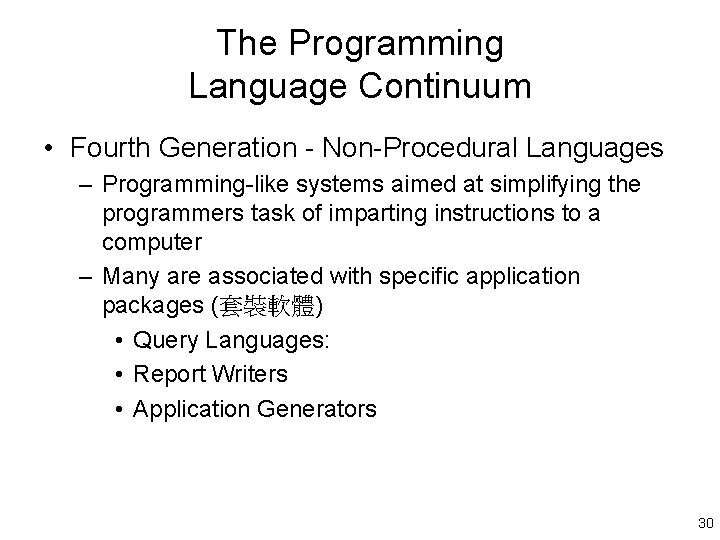 The Programming Language Continuum

• Fourth Generation - Non-Procedural Languages
  – Programming-like systems aimed at simplifying the programmers task of imparting instructions to a computer
  – Many are associated with specific application packages (套裝軟體)
    • Query Languages:
    • Report Writers
    • Application Generators

30